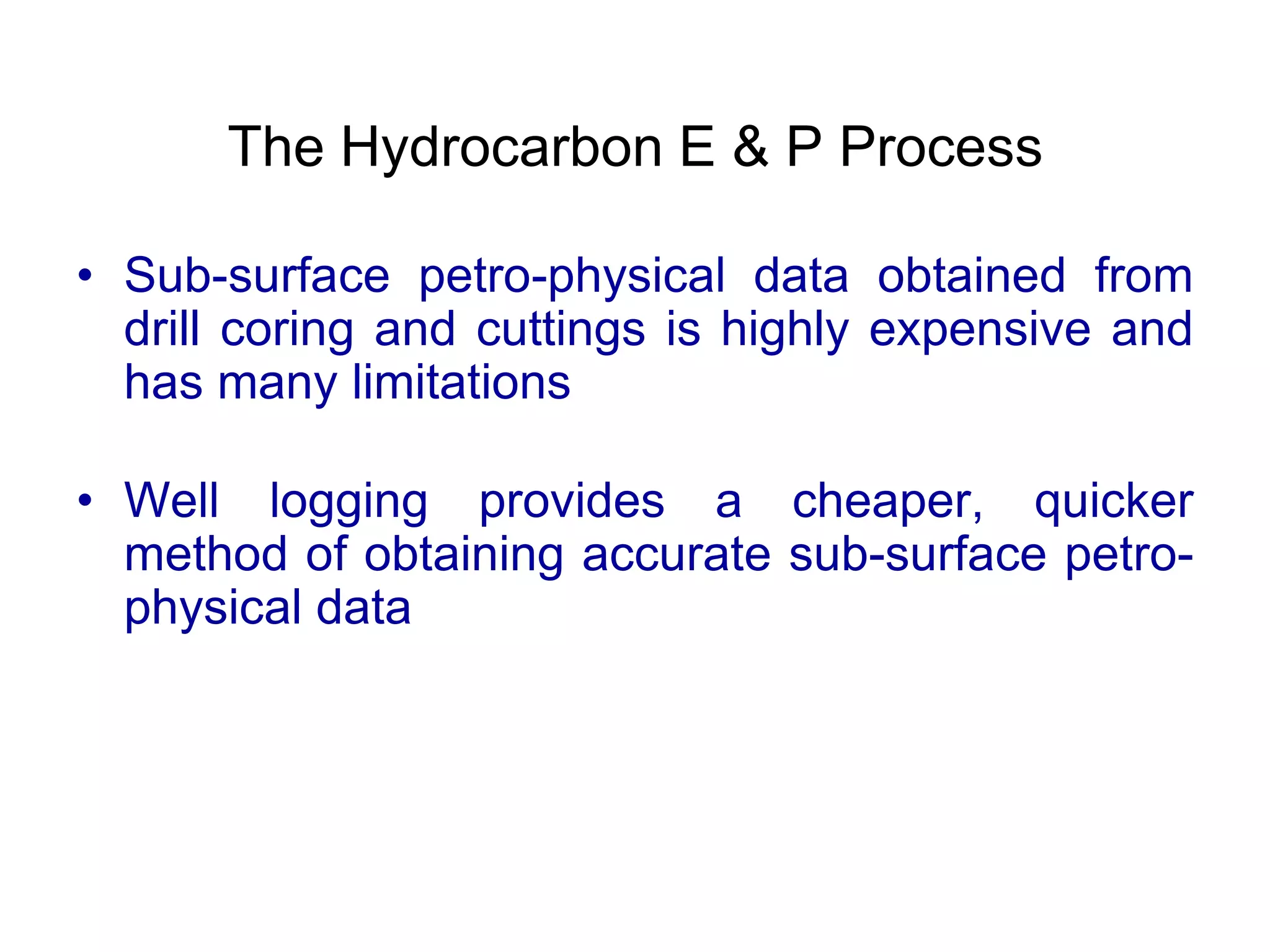 The Hydrocarbon E & P Process

• Sub-surface petro-physical data obtained from drill coring and cuttings is highly expensive and has many limitations

• Well logging provides a cheaper, quicker method of obtaining accurate sub-surface petro-physical data